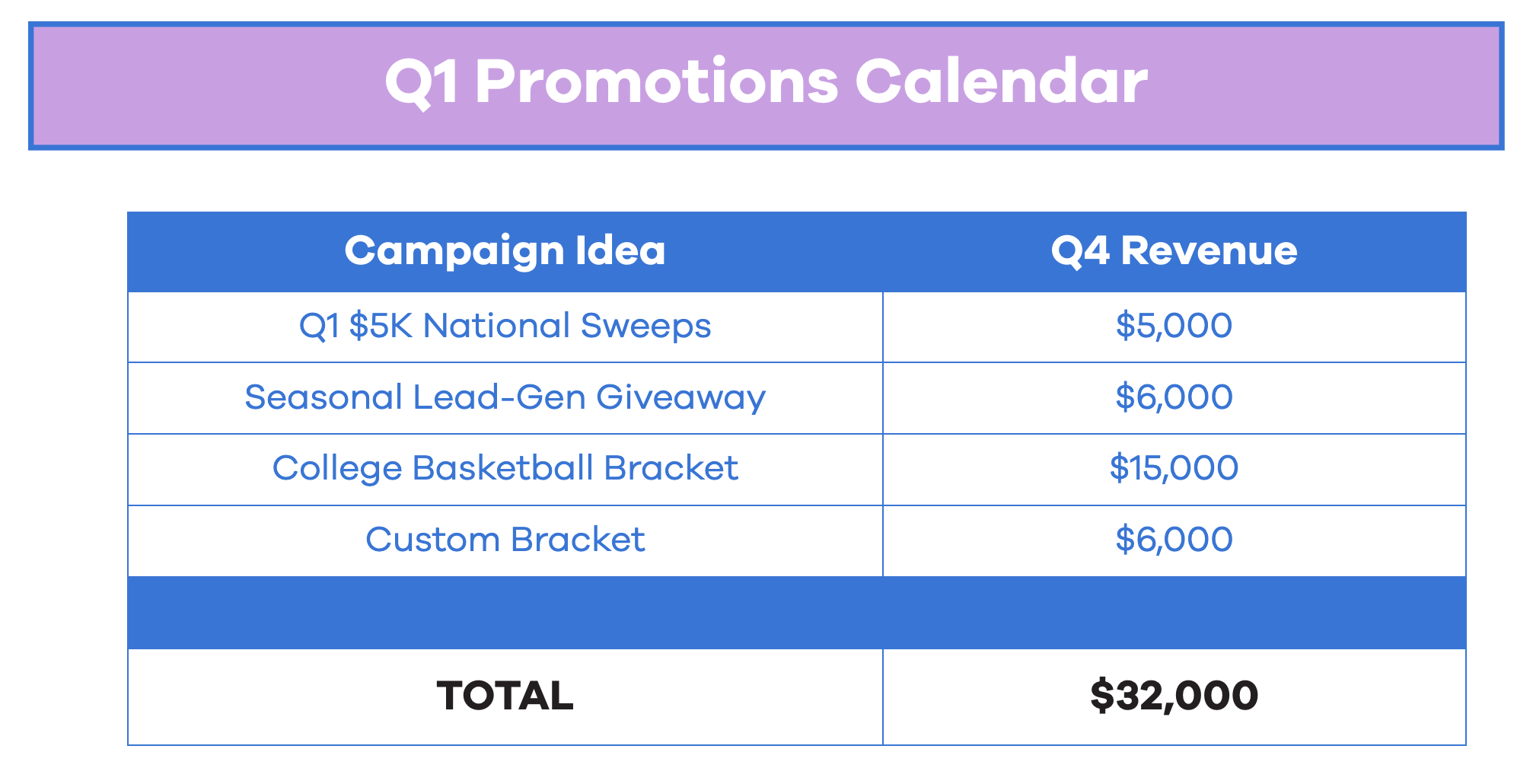 Q1 Promotions Calendar

| Campaign Idea | Q4 Revenue |
|---|---|
| Q1 \$5K National Sweeps | \$5,000 |
| Seasonal Lead-Gen Giveaway | \$6,000 |
| College Basketball Bracket | \$15,000 |
| Custom Bracket | \$6,000 |
| | |
| TOTAL | \$32,000 |